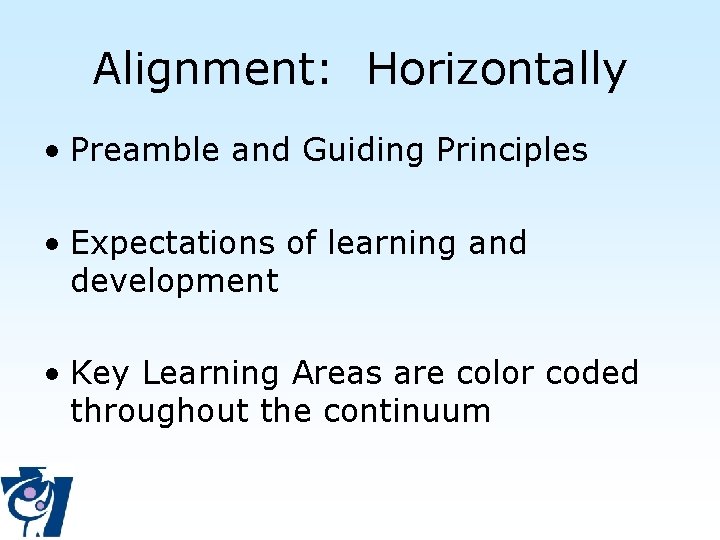 Alignment: Horizontally

• Preamble and Guiding Principles

• Expectations of learning and development

• Key Learning Areas are color coded throughout the continuum